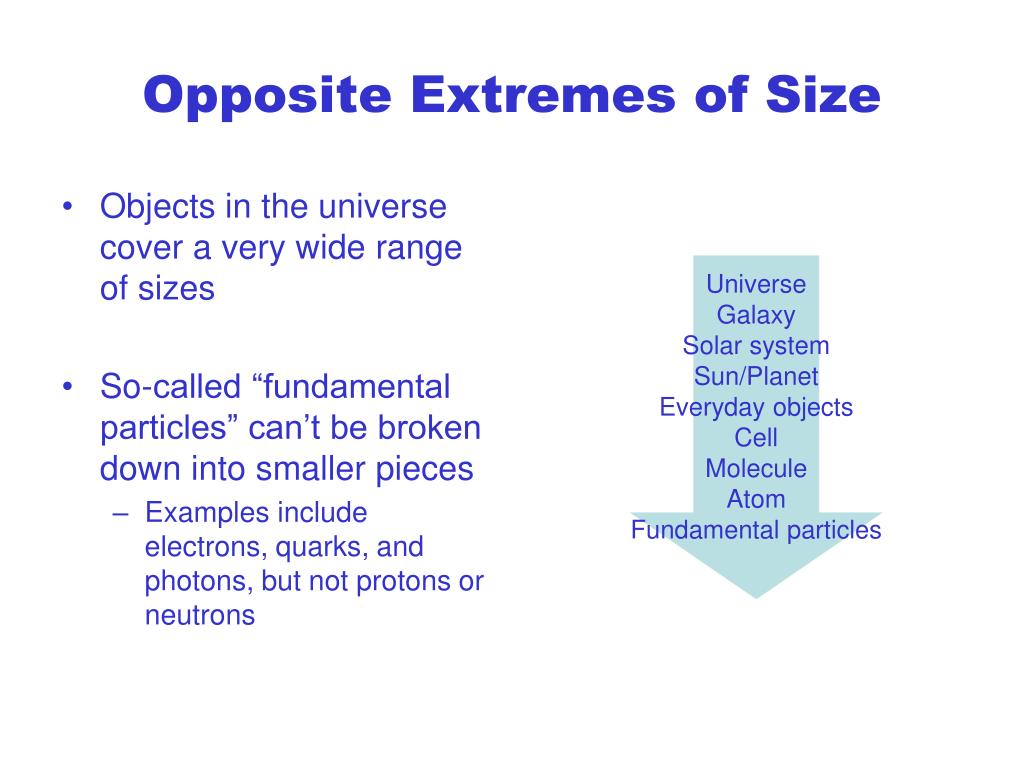 Opposite Extremes of Size

• Objects in the universe cover a very wide range of sizes

• So-called “fundamental particles” can’t be broken down into smaller pieces
– Examples include electrons, quarks, and photons, but not protons or neutrons

Universe
Galaxy
Solar system
Sun/Planet
Everyday objects
Cell
Molecule
Atom
Fundamental particles